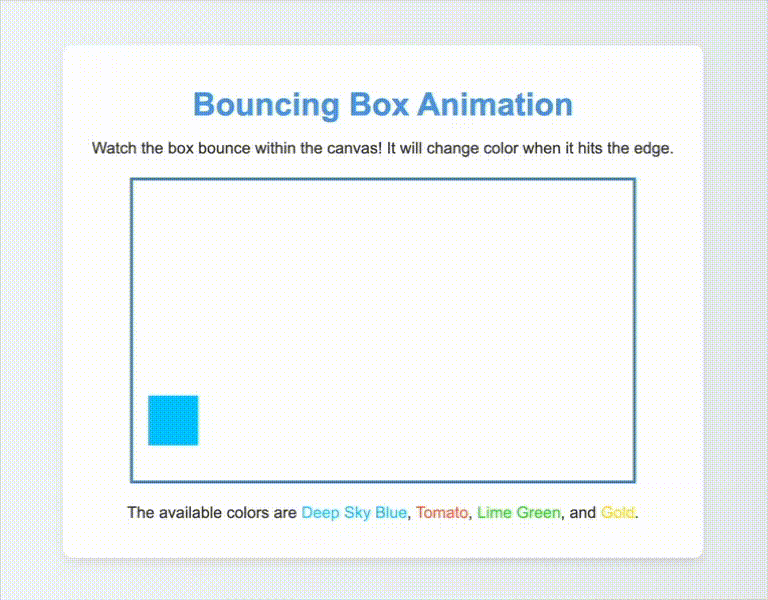 Bouncing Box Animation

Watch the box bounce within the canvas! It will change color when it hits the edge.

The available colors are Deep Sky Blue, Tomato, Lime Green, and Gold.